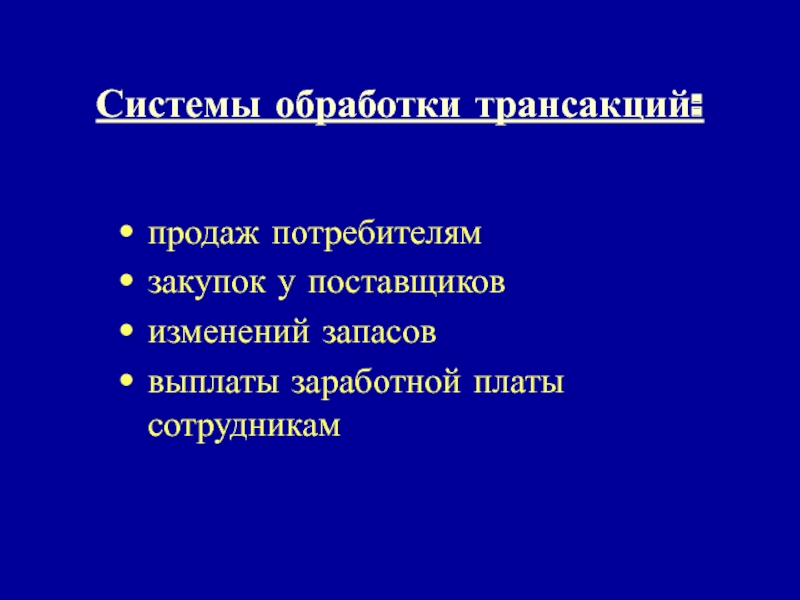 Системы обработки трансакций:

• продаж потребителям
• закупок у поставщиков
• изменений запасов
• выплаты заработной платы сотрудникам